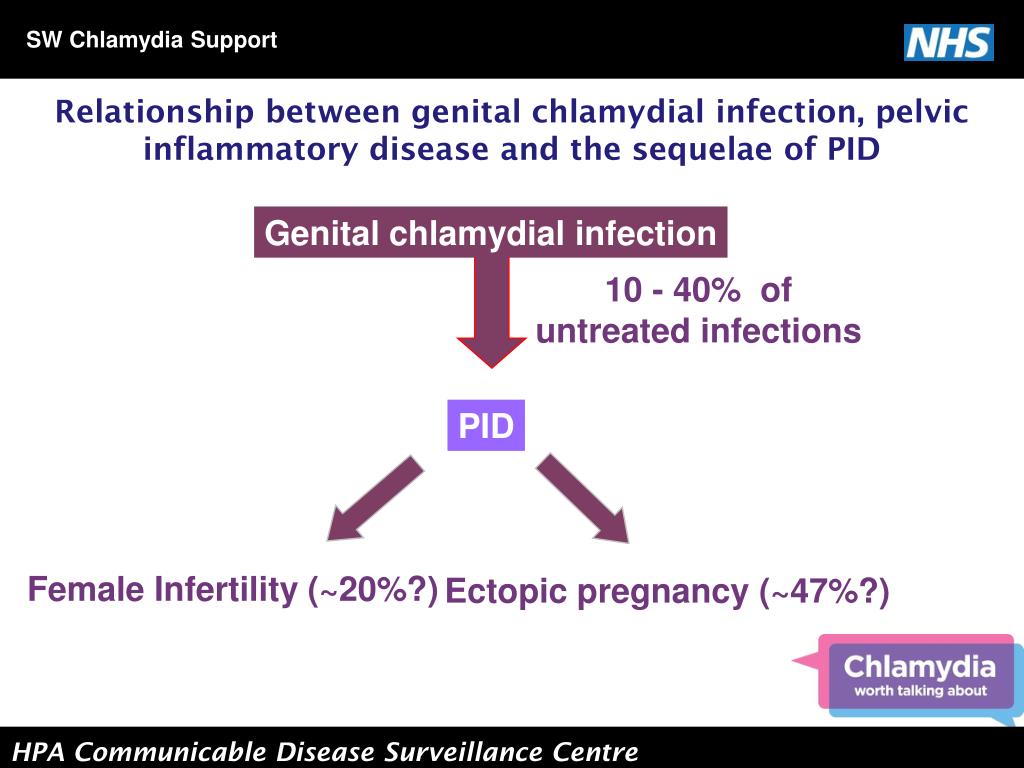 SW Chlamydia Support

NHS

Relationship between genital chlamydial infection, pelvic inflammatory disease and the sequelae of PID

Genital chlamydial infection

10 - 40% of untreated infections

PID

Female Infertility (~20%?)

Ectopic pregnancy (~47%?)

Chlamydia
worth talking about

HPA Communicable Disease Surveillance Centre